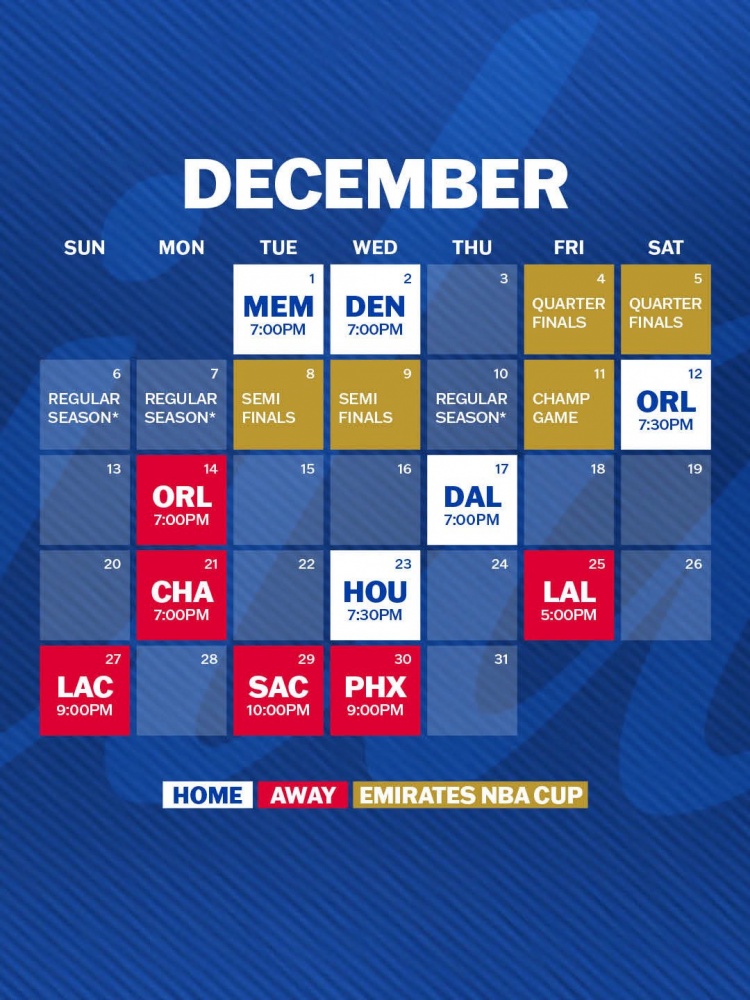 DECEMBER

| SUN | MON | TUE | WED | THU | FRI | SAT |
|---|---|---|---|---|---|---|
| | | 1 MEM 7:00PM | 2 DEN 7:00PM | 3 | 4 QUARTER FINALS | 5 QUARTER FINALS |
| 6 REGULAR SEASON* | 7 REGULAR SEASON* | 8 SEMI FINALS | 9 SEMI FINALS | 10 REGULAR SEASON* | 11 CHAMP GAME | 12 ORL 7:30PM |
| 13 | 14 ORL 7:00PM | 15 | 16 | 17 DAL 7:00PM | 18 | 19 |
| 20 | 21 CHA 7:00PM | 22 | 23 HOU 7:30PM | 24 | 25 LAL 5:00PM | 26 |
| 27 LAC 9:00PM | 28 | 29 SAC 10:00PM | 30 PHX 9:00PM | 31 | | |

HOME AWAY EMIRATES NBA CUP